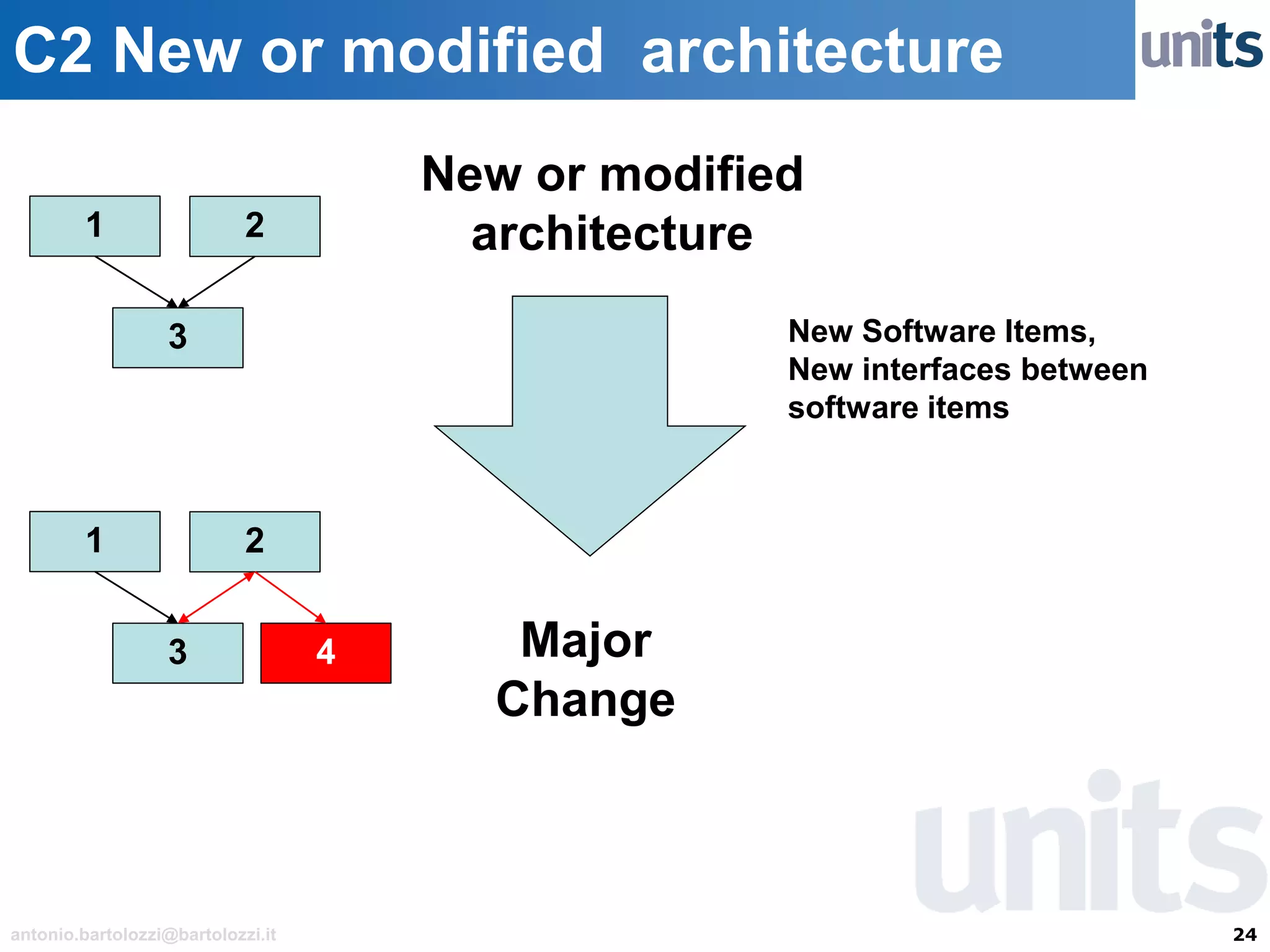 C2 New or modified architecture

units

1

2

3

New or modified architecture

New Software Items, New interfaces between software items

1

2

3

4

Major Change

units

antonio.bartolozzi@bartolozzi.it

24